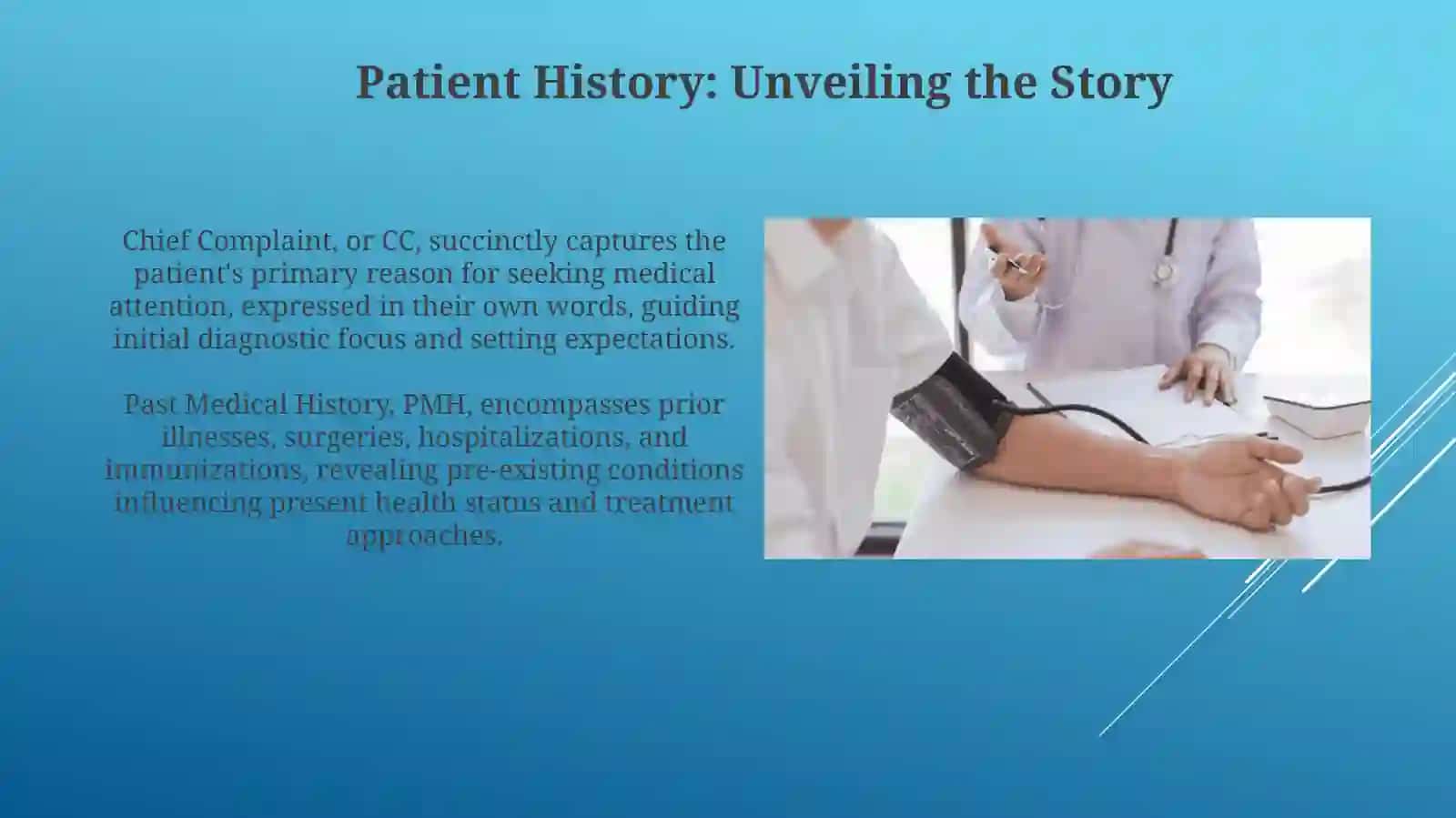 Patient History: Unveiling the Story

Chief Complaint, or CC, succinctly captures the patient's primary reason for seeking medical attention, expressed in their own words, guiding initial diagnostic focus and setting expectations.

Past Medical History, PMH, encompasses prior illnesses, surgeries, hospitalizations, and immunizations, revealing pre-existing conditions influencing present health status and treatment approaches.